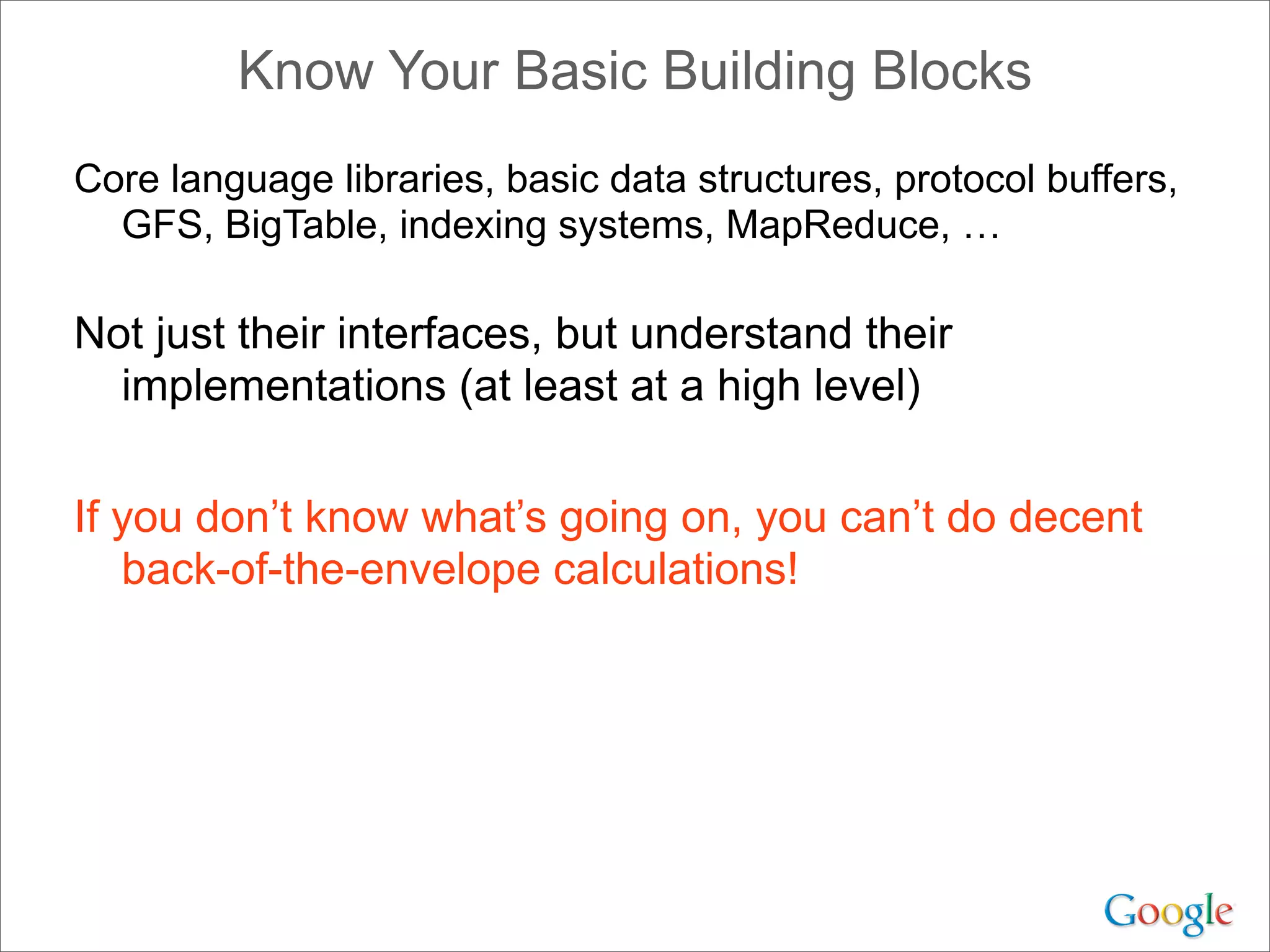 Know Your Basic Building Blocks

Core language libraries, basic data structures, protocol buffers, GFS, BigTable, indexing systems, MapReduce, …

Not just their interfaces, but understand their implementations (at least at a high level)

If you don’t know what’s going on, you can’t do decent back-of-the-envelope calculations!

Google